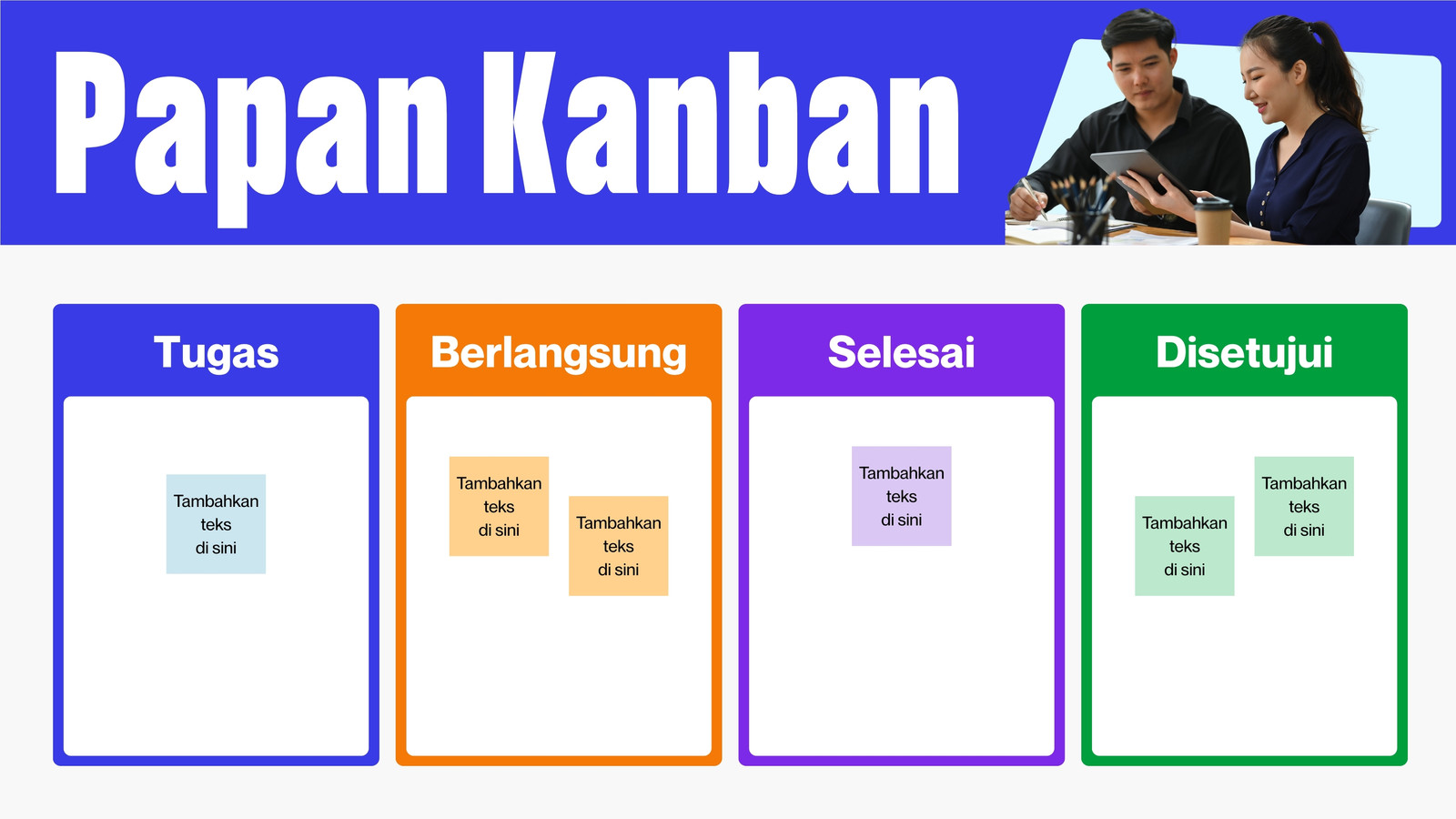 Papan Kanban

Tugas

Tambahkan teks di sini

Berlangsung

Tambahkan teks di sini

Tambahkan teks di sini

Selesai

Tambahkan teks di sini

Disetujui

Tambahkan teks di sini

Tambahkan teks di sini